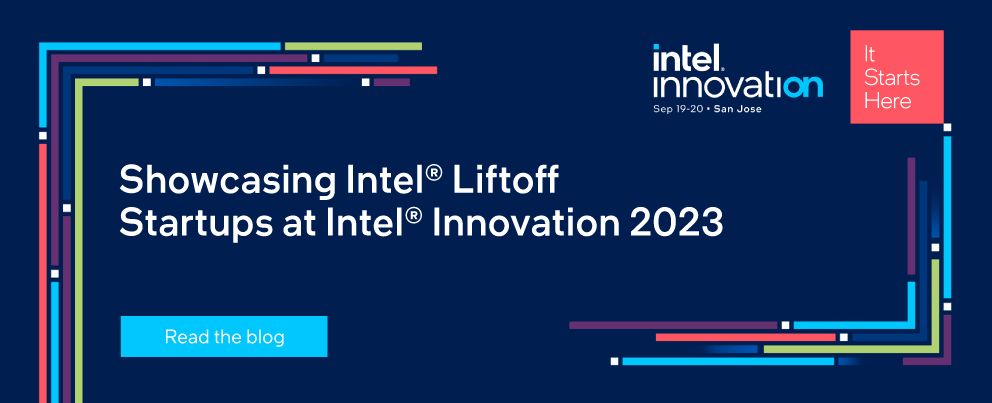 intel.
innovation
Sep 19-20 • San Jose

It Starts Here

Showcasing Intel® Liftoff Startups at Intel® Innovation 2023

Read the blog